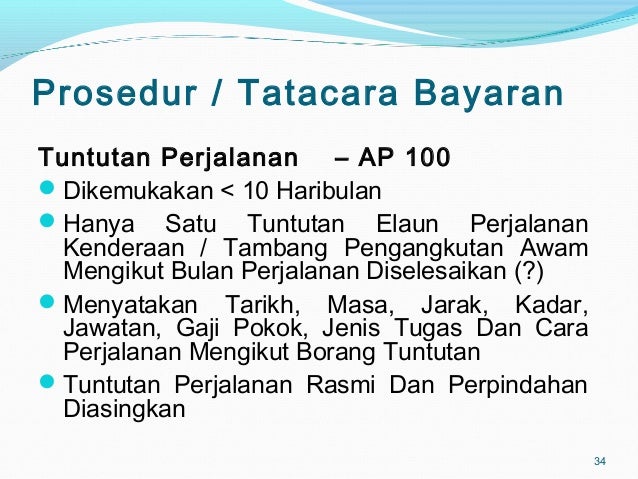 Prosedur / Tatacara Bayaran

Tuntutan Perjalanan – AP 100

Dikemukakan < 10 Haribulan

Hanya Satu Tuntutan Elaun Perjalanan Kenderaan / Tambang Pengangkutan Awam Mengikut Bulan Perjalanan Diselesaikan (?)

Menyatakan Tarikh, Masa, Jarak, Kadar, Jawatan, Gaji Pokok, Jenis Tugas Dan Cara Perjalanan Mengikut Borang Tuntutan

Tuntutan Perjalanan Rasmi Dan Perpindahan Diasingkan

34